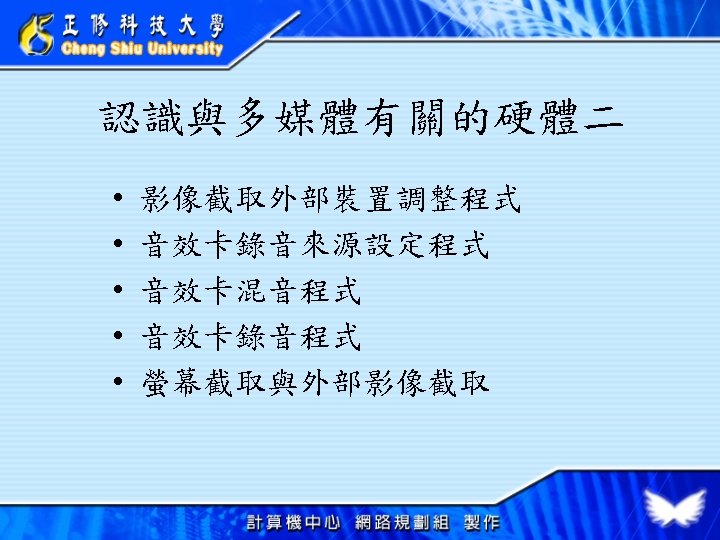 正修科技大學
Cheng Shiu University

認識與多媒體有關的硬體二

• 影像截取外部裝置調整程式
• 音效卡錄音來源設定程式
• 音效卡混音程式
• 音效卡錄音程式
• 螢幕截取與外部影像截取

計算機中心 網路規劃組 製作